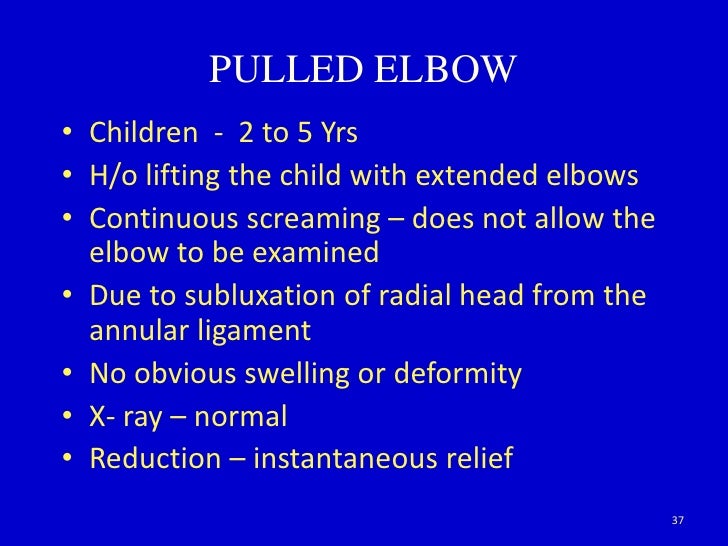 PULLED ELBOW

• Children - 2 to 5 Yrs
• H/o lifting the child with extended elbows
• Continuous screaming – does not allow the elbow to be examined
• Due to subluxation of radial head from the annular ligament
• No obvious swelling or deformity
• X- ray – normal
• Reduction – instantaneous relief

37